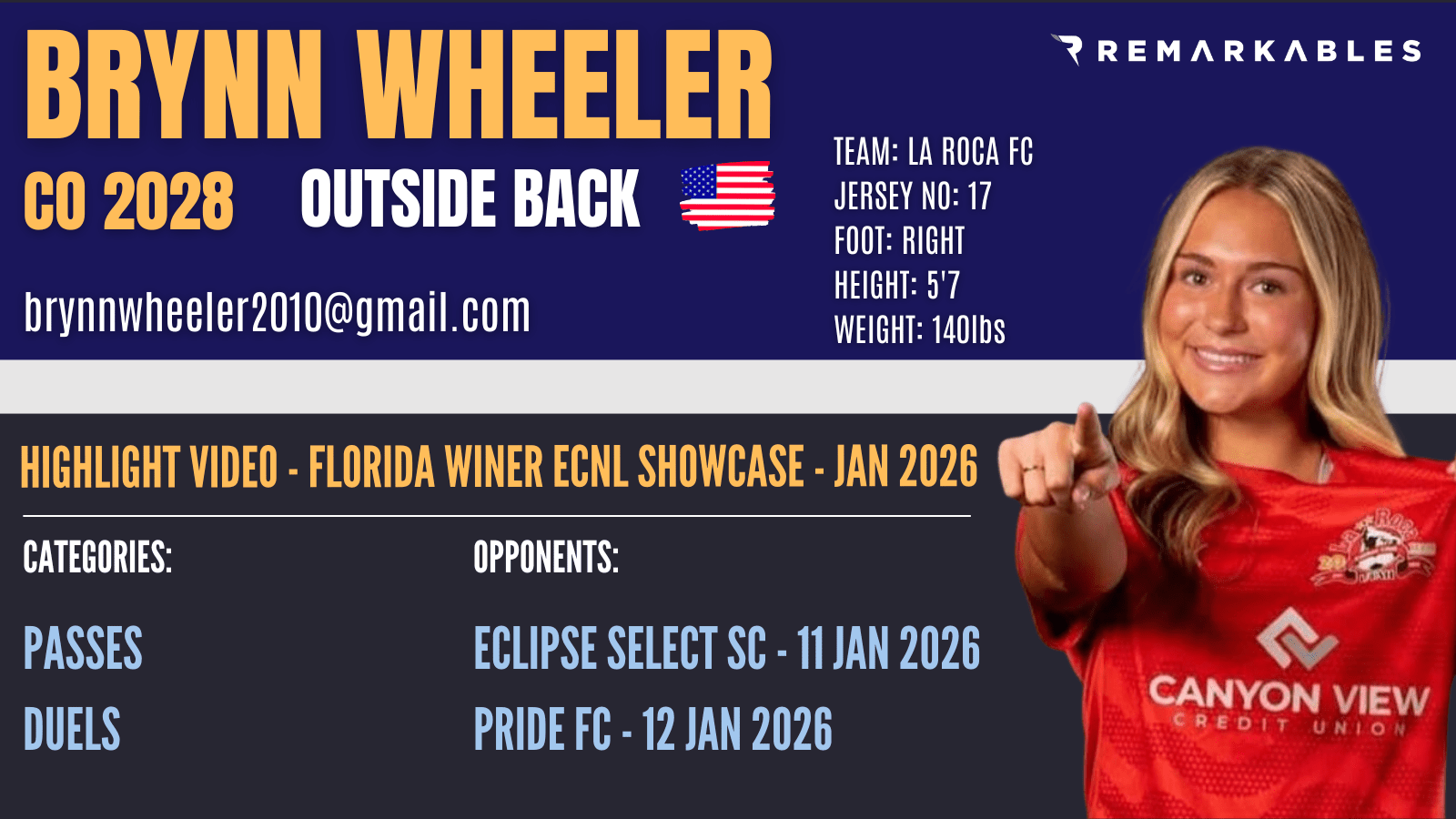 BRYNN WHEELER

REMARKABLES

CO 2028 OUTSIDE BACK

brynnwheeler2010@gmail.com

TEAM: LA ROCA FC
JERSEY NO: 17
FOOT: RIGHT
HEIGHT: 5'7
WEIGHT: 140lbs

HIGHLIGHT VIDEO - FLORIDA WINER ECNL SHOWCASE - JAN 2026

CATEGORIES:

PASSES
DUELS

OPPONENTS:

ECLIPSE SELECT SC - 11 JAN 2026
PRIDE FC - 12 JAN 2026

CANYON VIEW
CREDIT UNION